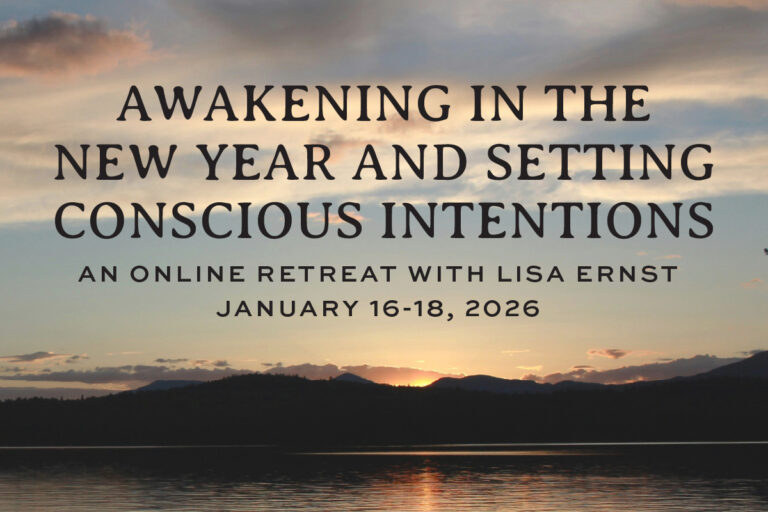 AWAKENING IN THE NEW YEAR AND SETTING CONSCIOUS INTENTIONS

AN ONLINE RETREAT WITH LISA ERNST
JANUARY 16-18, 2026